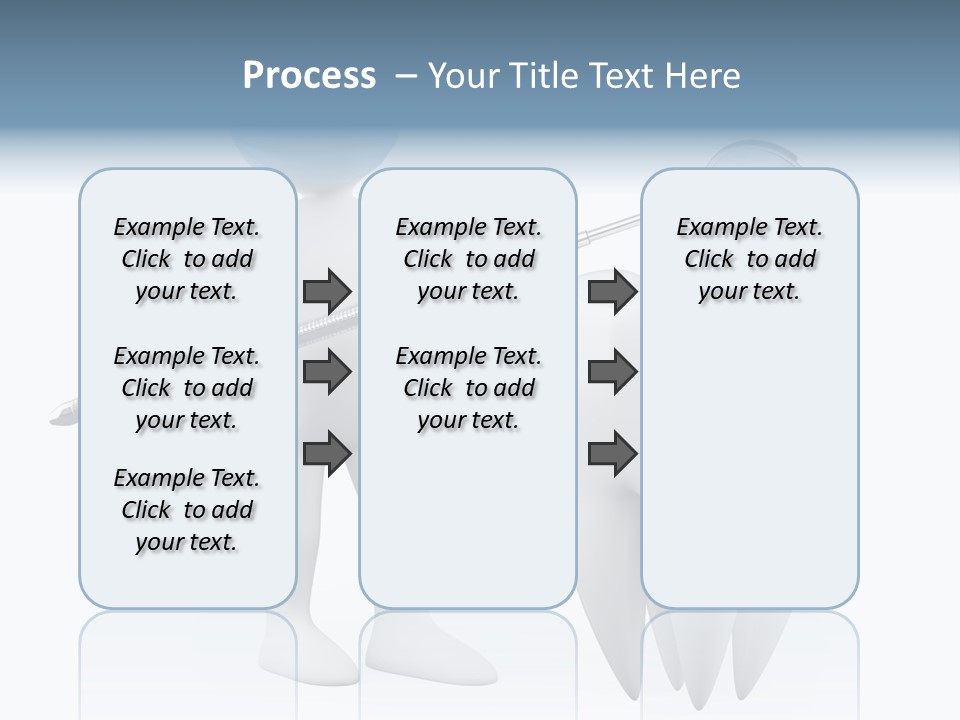 Process – Your Title Text Here

Example Text. Click to add your text.

Example Text. Click to add your text.

Example Text. Click to add your text.

Example Text. Click to add your text.

Example Text. Click to add your text.

Example Text. Click to add your text.